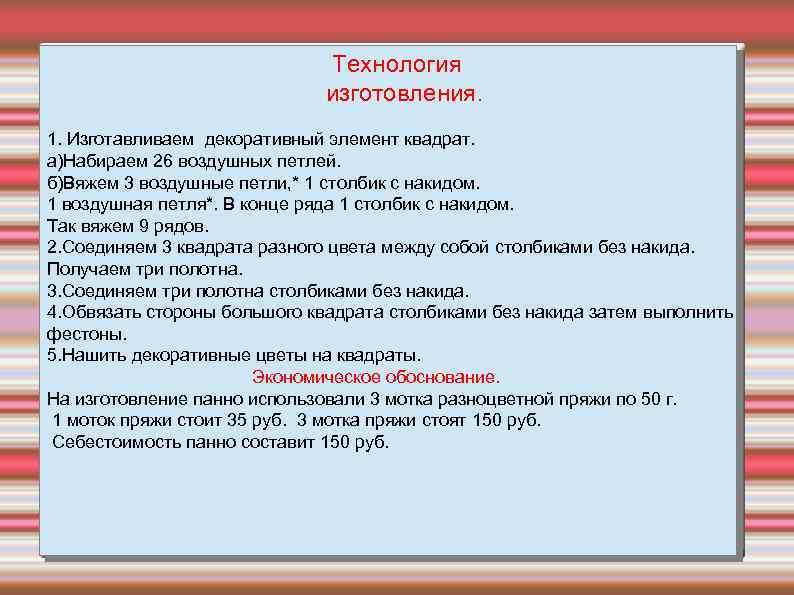 Технология
изготовления.

1. Изготавливаем декоративный элемент квадрат.
а)Набираем 26 воздушных петлей.
б)Вяжем 3 воздушные петли,* 1 столбик с накидом.
1 воздушная петля*. В конце ряда 1 столбик с накидом.
Так вяжем 9 рядов.
2.Соединяем 3 квадрата разного цвета между собой столбиками без накида. Получаем три полотна.
3.Соединяем три полотна столбиками без накида.
4.Обвязать стороны большого квадрата столбиками без накида затем выполнить фестоны.
5.Нашить декоративные цветы на квадраты.

Экономическое обоснование.

На изготовление панно использовали 3 мотка разноцветной пряжи по 50 г.
1 моток пряжи стоит 35 руб. 3 мотка пряжи стоят 150 руб.
Себестоимость панно составит 150 руб.